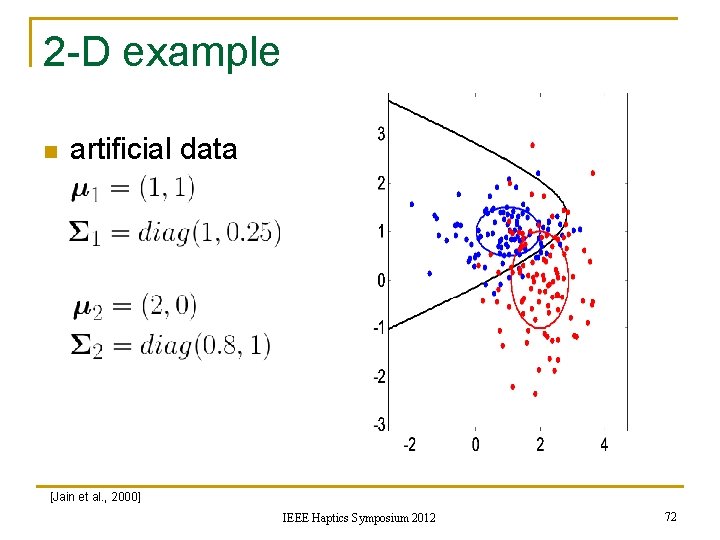 2-D example

artificial data

$\boldsymbol{\mu}_1 = (1, 1)$

$\boldsymbol{\Sigma}_1 = diag(1, 0.25)$

$\boldsymbol{\mu}_2 = (2, 0)$

$\boldsymbol{\Sigma}_2 = diag(0.8, 1)$

3
2
1
0
-1
-2
-3
-2
0
2
4

[Jain et al., 2000]

IEEE Haptics Symposium 2012

72